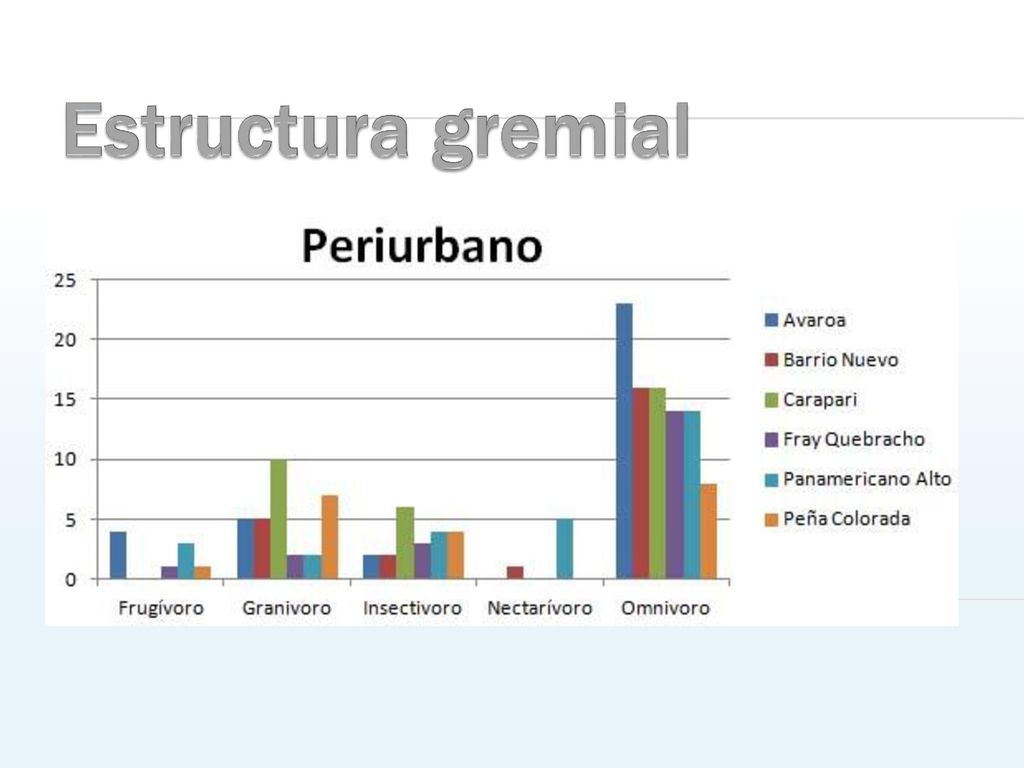 Estructura gremial

Periurbano

25
20
15
10
5
0

Frugívoro
Granivoro
Insectivoro
Nectarívoro
Omnivoro

Avaroa
Barrio Nuevo
Carapari
Fray Quebracho
Panamericano Alto
Peña Colorada